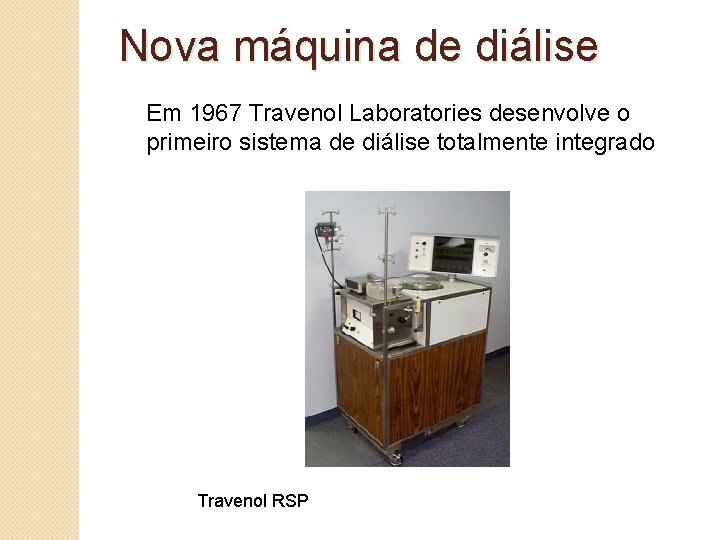 Nova máquina de diálise

Em 1967 Travenol Laboratories desenvolve o primeiro sistema de diálise totalmente integrado

Travenol RSP